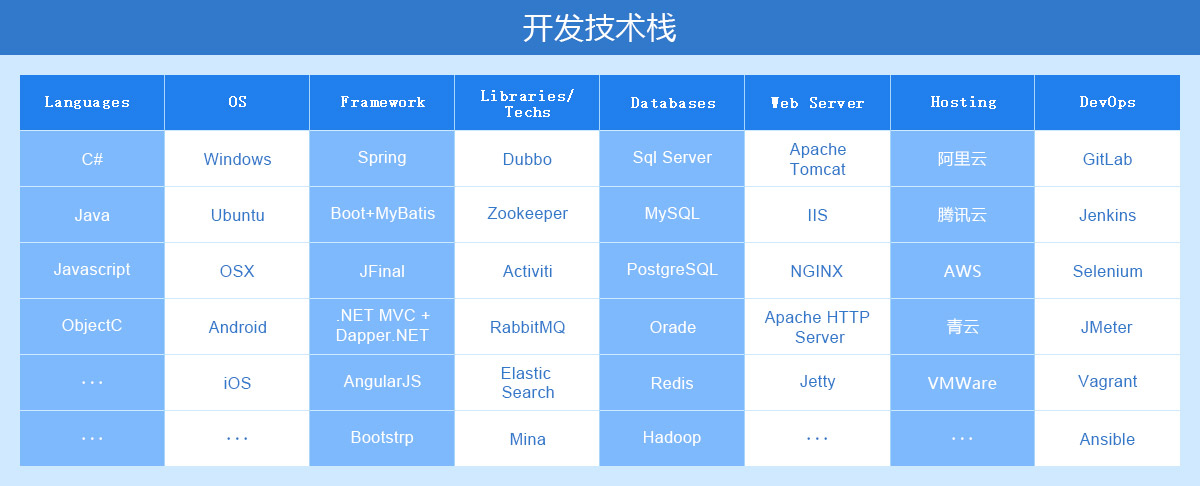 开发技术栈

| Languages | OS | Framework | Libraries/ Techs | Databases | Web Server | Hosting | DevOps |
|---|---|---|---|---|---|---|---|
| C# | Windows | Spring | Dubbo | Sql Server | Apache Tomcat | 阿里云 | GitLab |
| Java | Ubuntu | Boot+MyBatis | Zookeeper | MySQL | IIS | 腾讯云 | Jenkins |
| Javascript | OSX | JFinal | Activiti | PostgreSQL | NGINX | AWS | Selenium |
| ObjectC | Android | .NET MVC + Dapper.NET | RabbitMQ | Orade | Apache HTTP Server | 青云 | JMeter |
| ··· | iOS | AngularJS | Elastic Search | Redis | Jetty | VMWare | Vagrant |
| ··· | ··· | Bootstrp | Mina | Hadoop | ··· | ··· | Ansible |